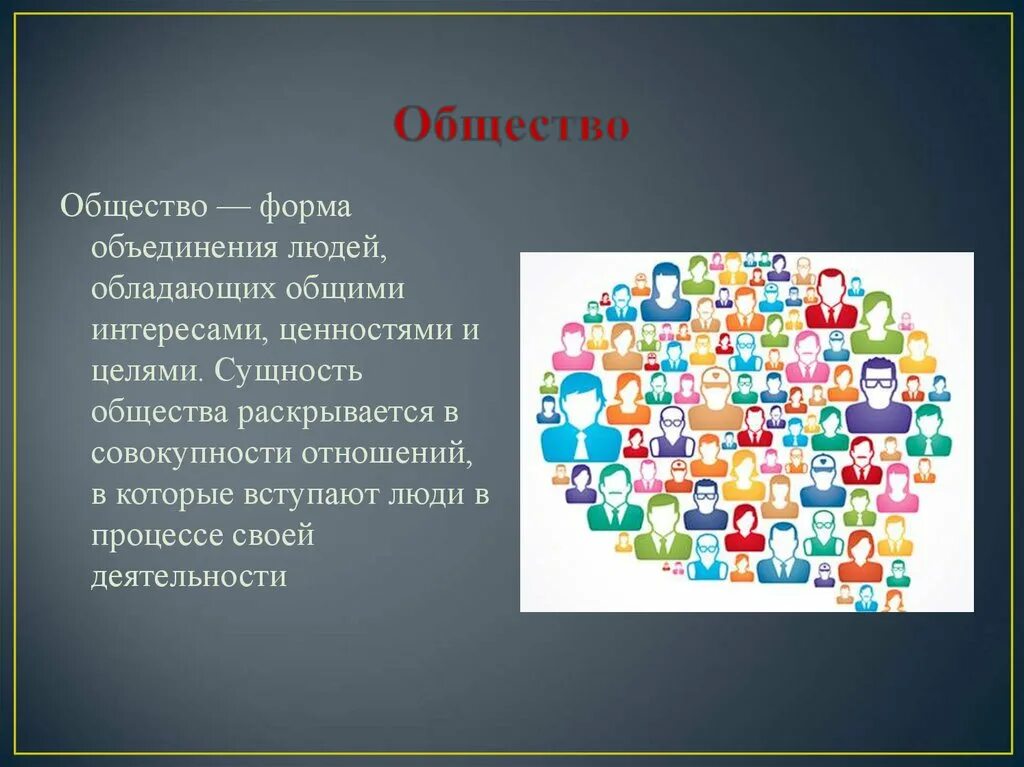 Общество

Общество — форма объединения людей, обладающих общими интересами, ценностями и целями. Сущность общества раскрывается в совокупности отношений, в которые вступают люди в процессе своей деятельности